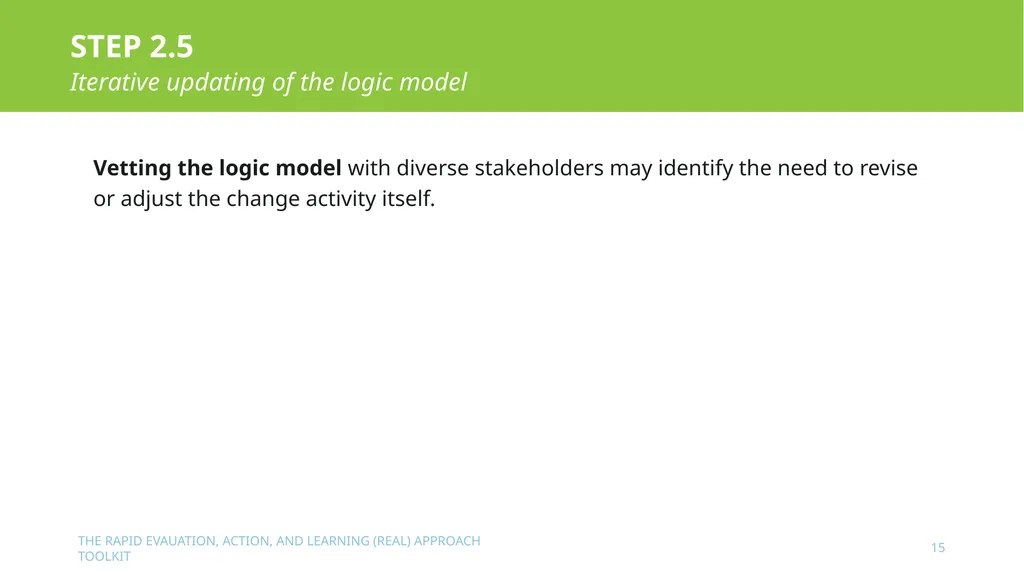 STEP 2.5
Iterative updating of the logic model

Vetting the logic model with diverse stakeholders may identify the need to revise or adjust the change activity itself.

THE RAPID EVAUATION, ACTION, AND LEARNING (REAL) APPROACH TOOLKIT

15